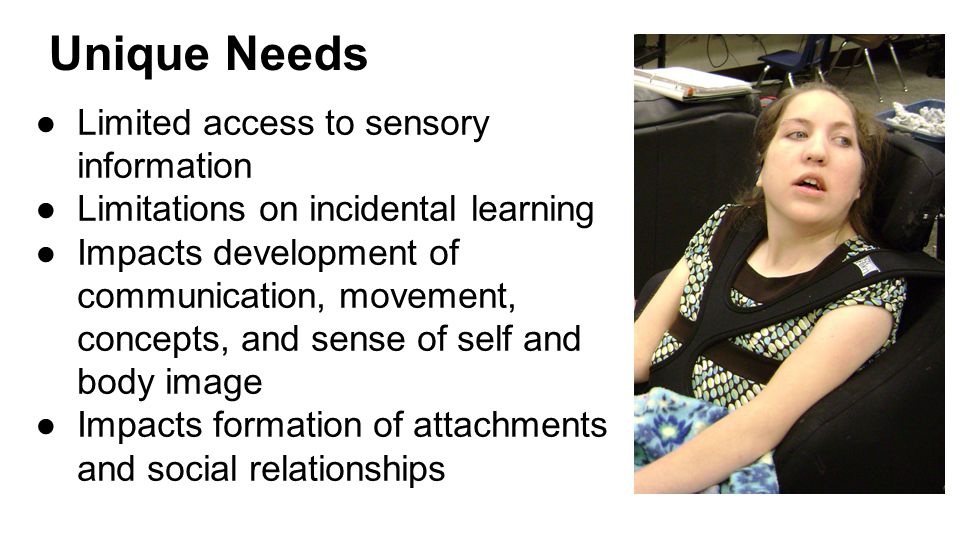 Unique Needs

● Limited access to sensory information
● Limitations on incidental learning
● Impacts development of communication, movement, concepts, and sense of self and body image
● Impacts formation of attachments and social relationships